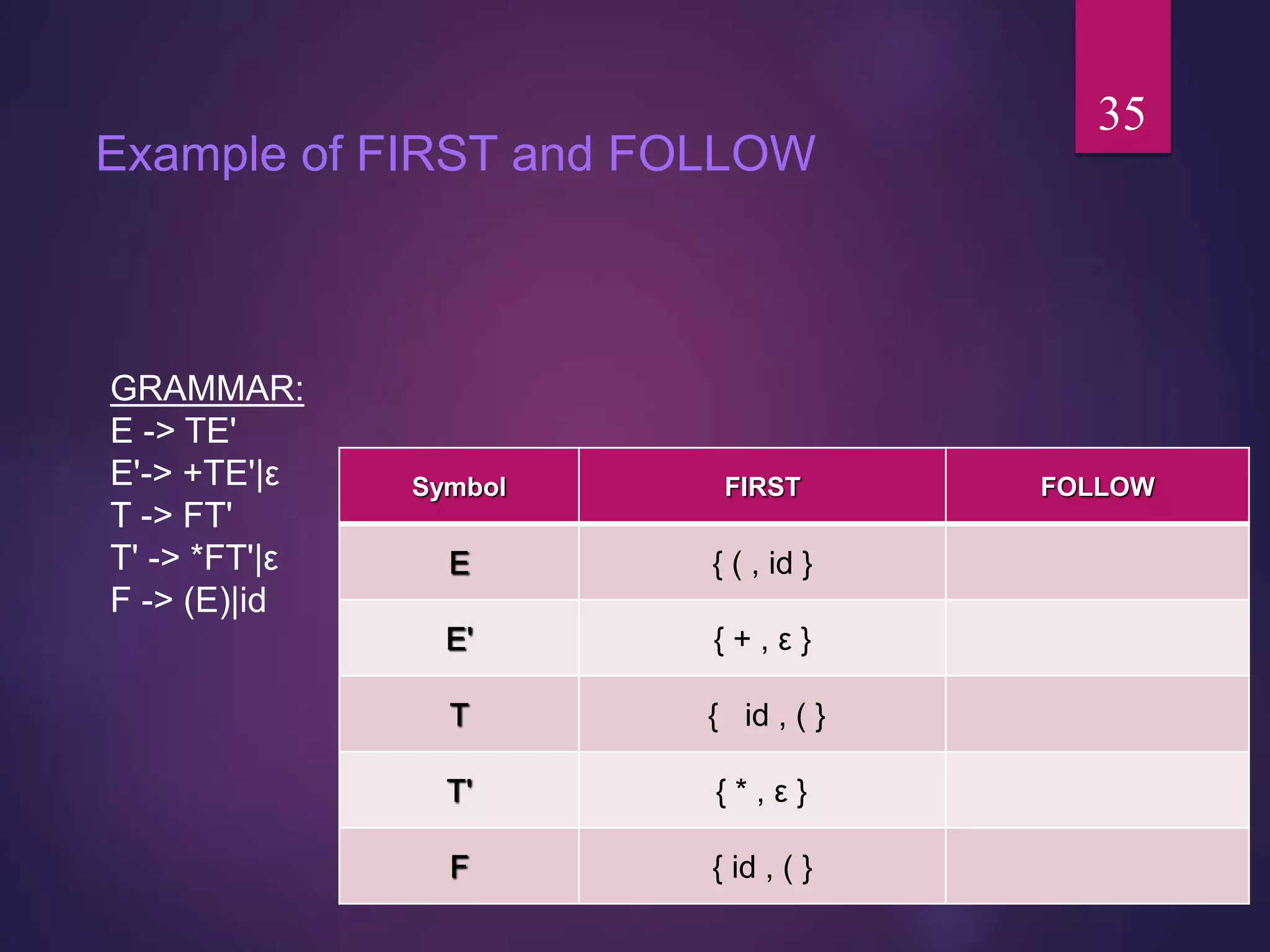 35

Example of FIRST and FOLLOW

GRAMMAR:
E -> TE'
E'-> +TE'|ε
T -> FT'
T' -> *FT'|ε
F -> (E)|id

| Symbol | FIRST | FOLLOW |
|---|---|---|
| E | { ( , id } | |
| E' | { + , ε } | |
| T | { id , ( } | |
| T' | { * , ε } | |
| F | { id , ( } | |